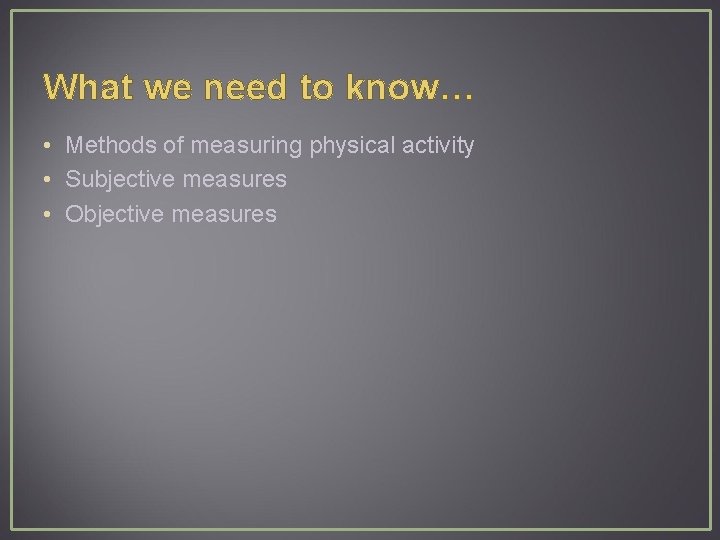 What we need to know…

• Methods of measuring physical activity
• Subjective measures
• Objective measures